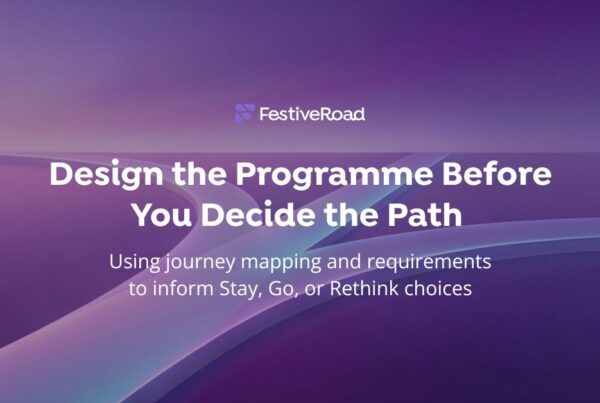 FestiveRoad

Design the Programme Before You Decide the Path

Using journey mapping and requirements to inform Stay, Go, or Rethink choices